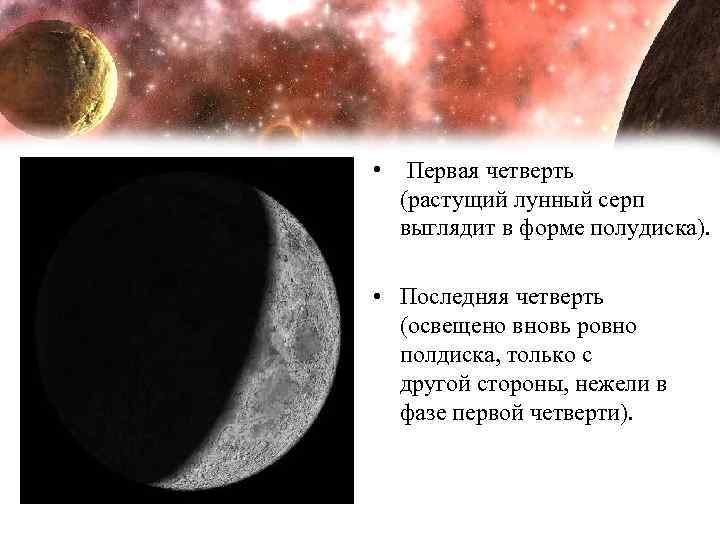 • Первая четверть (растущий лунный серп выглядит в форме полудиска).

• Последняя четверть (освещено вновь ровно полдиска, только с другой стороны, нежели в фазе первой четверти).